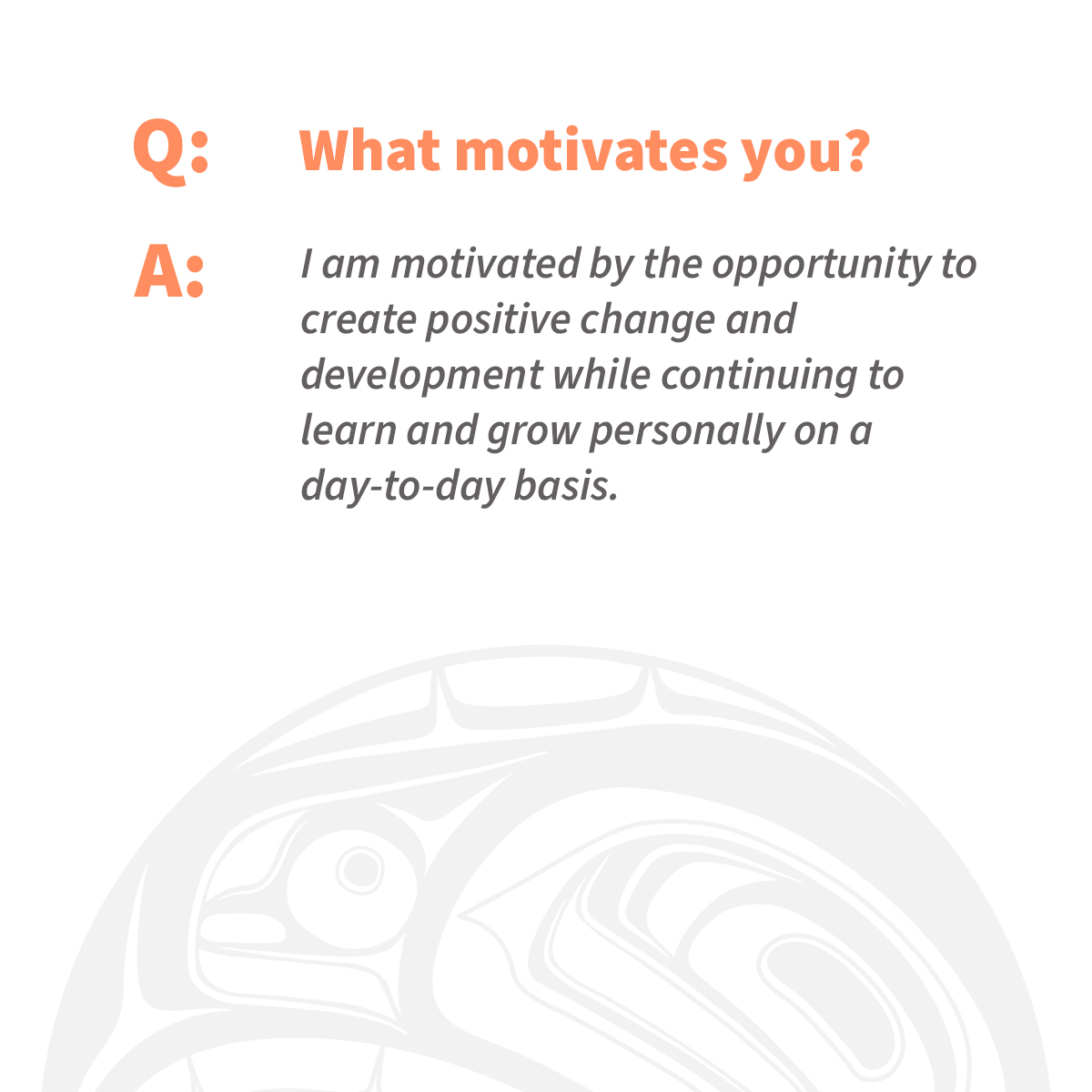 Q: What motivates you?

A: I am motivated by the opportunity to create positive change and development while continuing to learn and grow personally on a day-to-day basis.